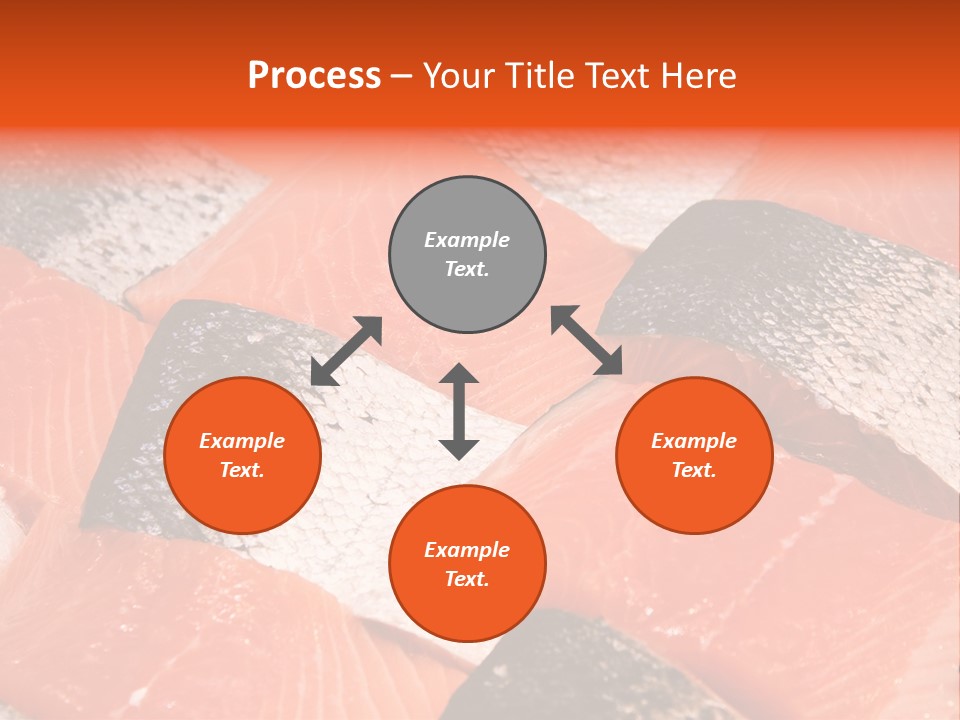 Process – Your Title Text Here

Example Text.

Example Text.

Example Text.

Example Text.